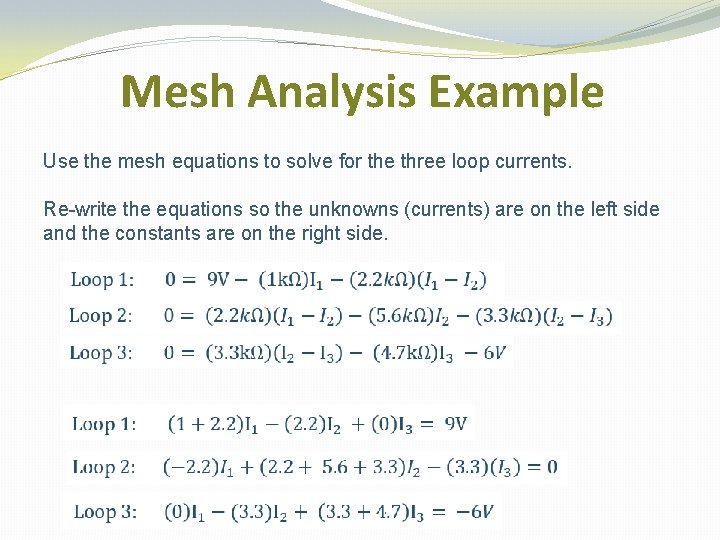 Mesh Analysis Example

Use the mesh equations to solve for the three loop currents.

Re-write the equations so the unknowns (currents) are on the left side and the constants are on the right side.

Loop 1: $0 = 9V - (1k\Omega)I_1 - (2.2k\Omega)(I_1 - I_2)$

Loop 2: $0 = (2.2k\Omega)(I_1 - I_2) - (5.6k\Omega)I_2 - (3.3k\Omega)(I_2 - I_3)$

Loop 3: $0 = (3.3k\Omega)(I_2 - I_3) - (4.7k\Omega)I_3 - 6V$

Loop 1: $(1 + 2.2)I_1 - (2.2)I_2 + (0)I_3 = 9V$

Loop 2: $(-2.2)I_1 + (2.2 + 5.6 + 3.3)I_2 - (3.3)(I_3) = 0$

Loop 3: $(0)I_1 - (3.3)I_2 + (3.3 + 4.7)I_3 = -6V$